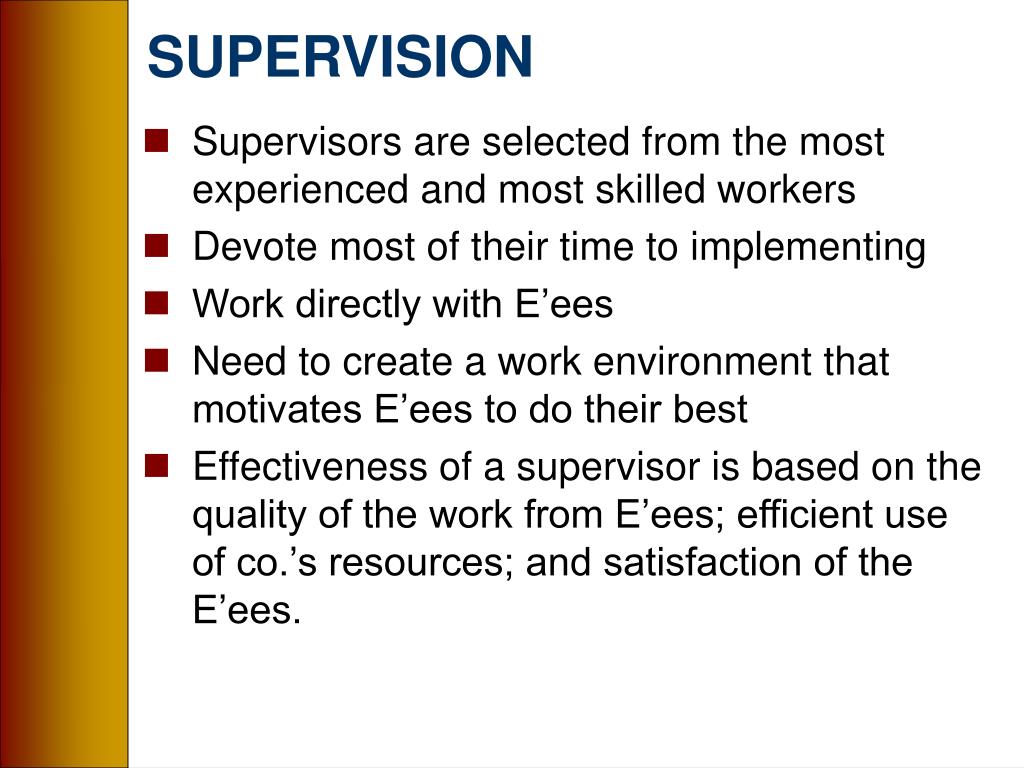 SUPERVISION

- Supervisors are selected from the most experienced and most skilled workers
- Devote most of their time to implementing
- Work directly with E’ees
- Need to create a work environment that motivates E’ees to do their best
- Effectiveness of a supervisor is based on the quality of the work from E’ees; efficient use of co.’s resources; and satisfaction of the E’ees.